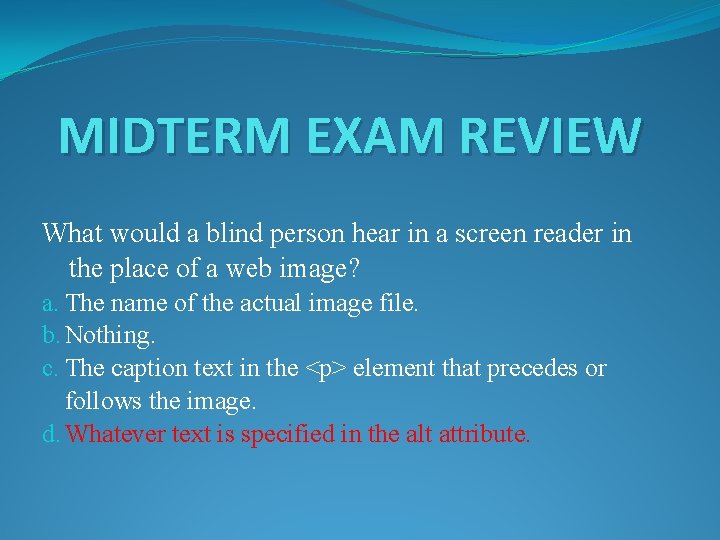 MIDTERM EXAM REVIEW

What would a blind person hear in a screen reader in the place of a web image?

a. The name of the actual image file.
b. Nothing.
c. The caption text in the <p> element that precedes or follows the image.
d. Whatever text is specified in the alt attribute.